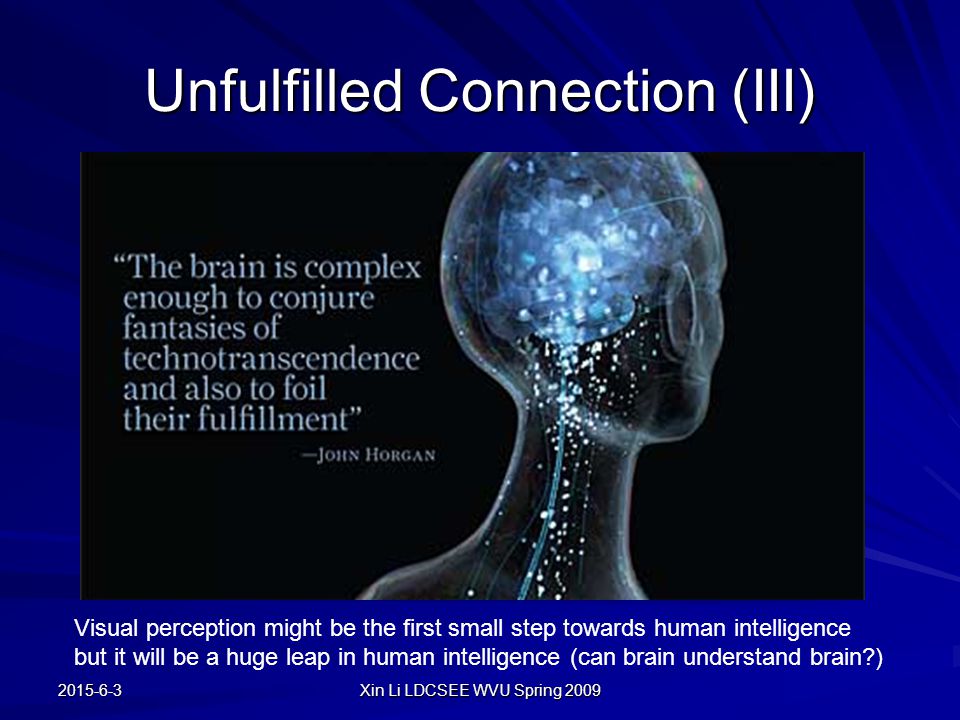 Unfulfilled Connection (III)

"The brain is complex enough to conjure fantasies of technotranscendence and also to foil their fulfillment"
—JOHN HORGAN

Visual perception might be the first small step towards human intelligence but it will be a huge leap in human intelligence (can brain understand brain?)

2015-6-3

Xin Li LDCSEE WVU Spring 2009